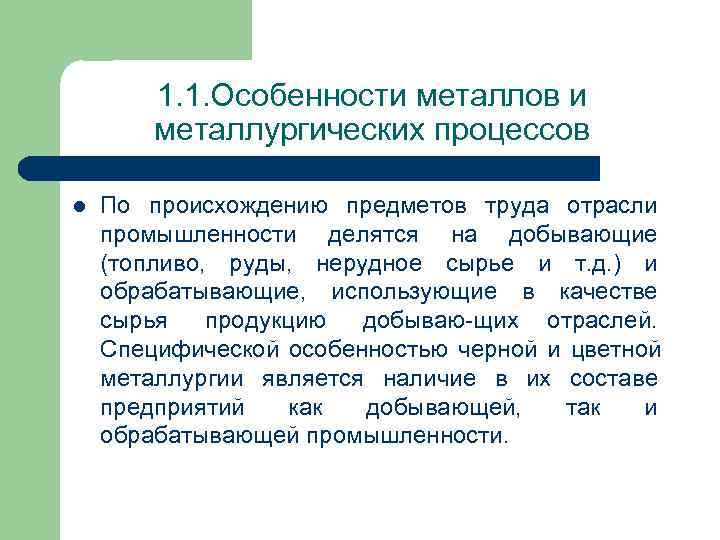 1.1.Особенности металлов и металлургических процессов

По происхождению предметов труда отрасли промышленности делятся на добывающие (топливо, руды, нерудное сырье и т.д.) и обрабатывающие, использующие в качестве сырья продукцию добываю-щих отраслей. Специфической особенностью черной и цветной металлургии является наличие в их составе предприятий как добывающей, так и обрабатывающей промышленности.